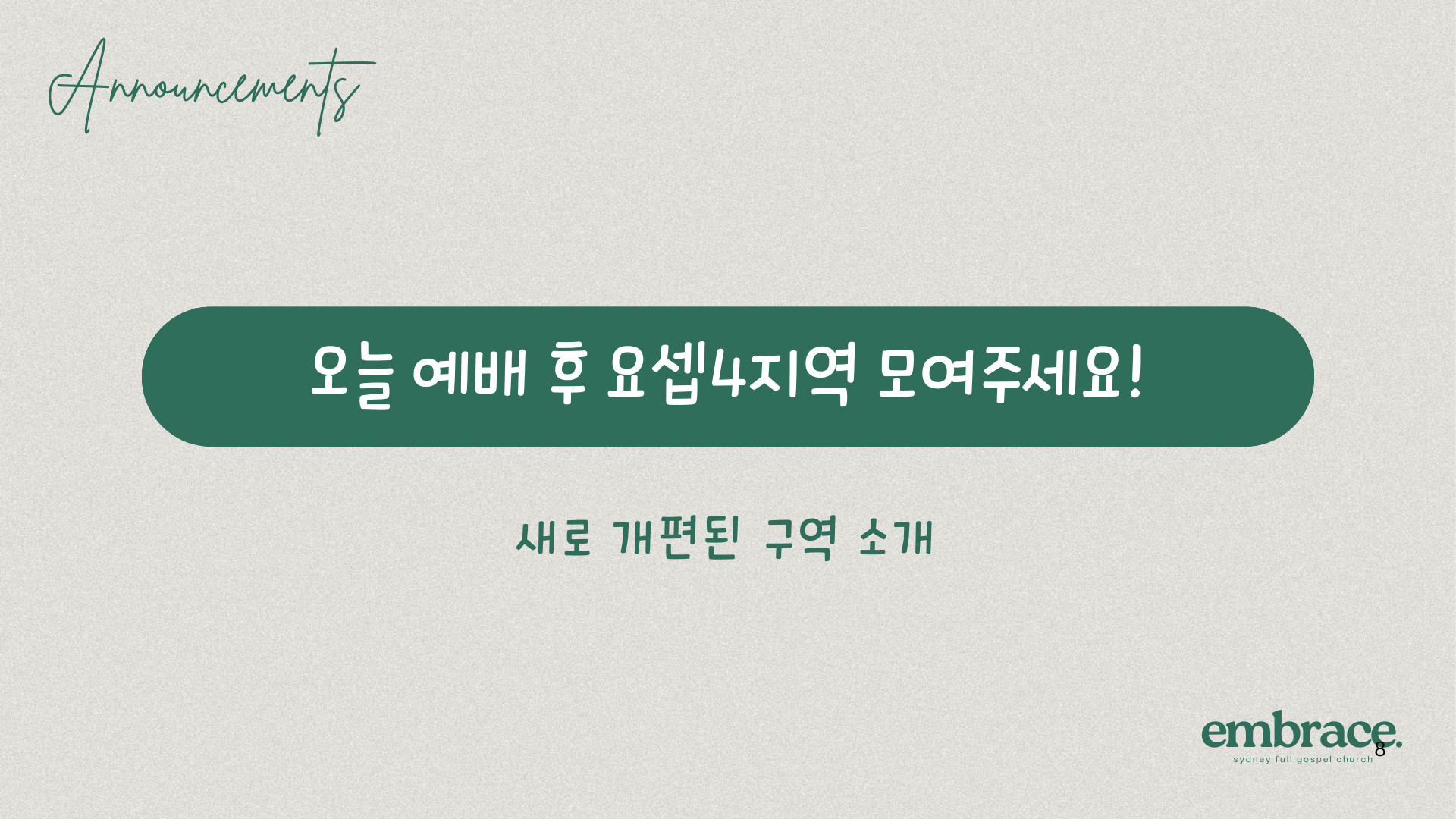 Announcements

오늘 예배 후 요셉4지역 모여주세요!

새로 개편된 구역 소개

embrace.
sydney full gospel church
8